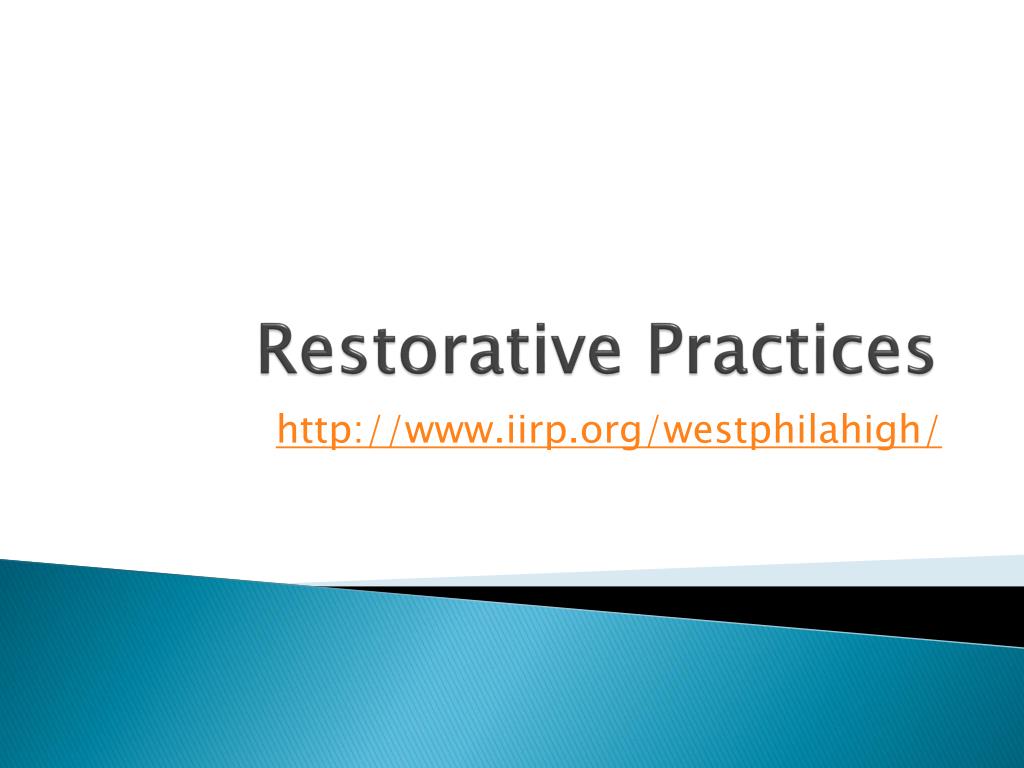 Restorative Practices

http://www.iirp.org/westphilahigh/